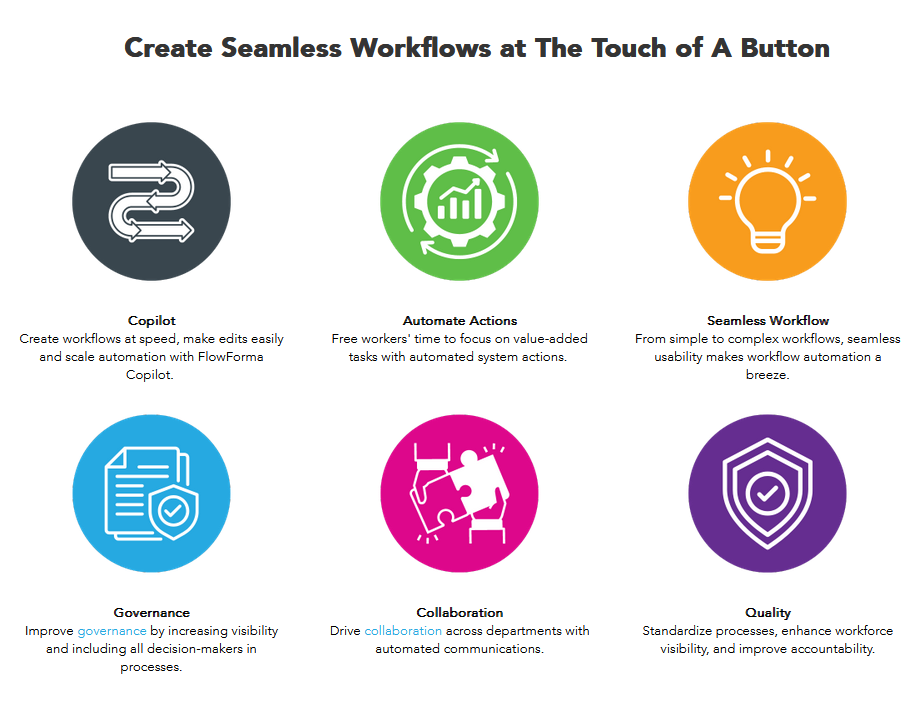 Create Seamless Workflows at The Touch of A Button

Copilot
Create workflows at speed, make edits easily and scale automation with FlowForma Copilot.

Automate Actions
Free workers' time to focus on value-added tasks with automated system actions.

Seamless Workflow
From simple to complex workflows, seamless usability makes workflow automation a breeze.

Governance
Improve governance by increasing visibility and including all decision-makers in processes.

Collaboration
Drive collaboration across departments with automated communications.

Quality
Standardize processes, enhance workforce visibility, and improve accountability.